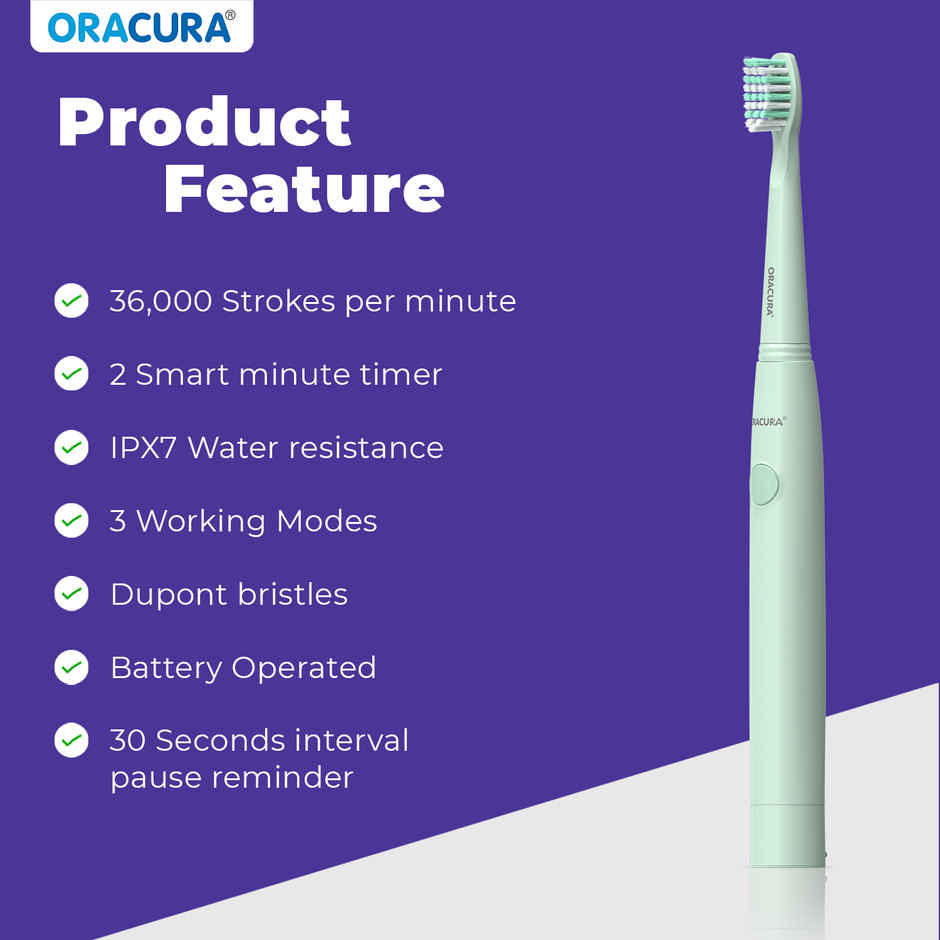 ORACURA®

Product Feature

36,000 Strokes per minute

2 Smart minute timer

IPX7 Water resistance

3 Working Modes

Dupont bristles

Battery Operated

30 Seconds interval pause reminder

ORACURA®

ORACURA®